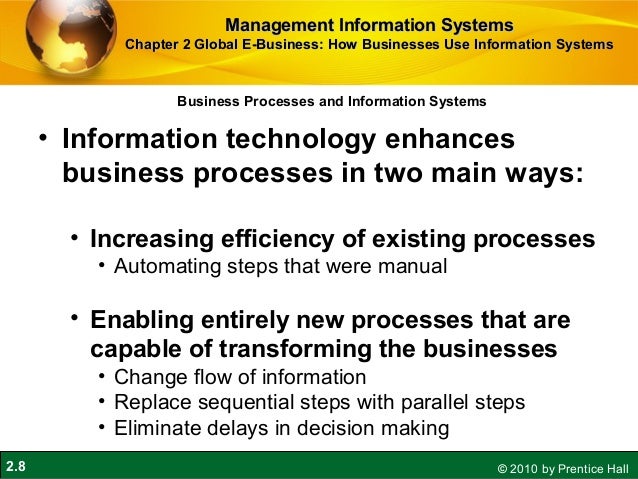 Management Information Systems
Chapter 2 Global E-Business: How Businesses Use Information Systems

Business Processes and Information Systems

• Information technology enhances business processes in two main ways:

• Increasing efficiency of existing processes
• Automating steps that were manual

• Enabling entirely new processes that are capable of transforming the businesses
• Change flow of information
• Replace sequential steps with parallel steps
• Eliminate delays in decision making

2.8

© 2010 by Prentice Hall